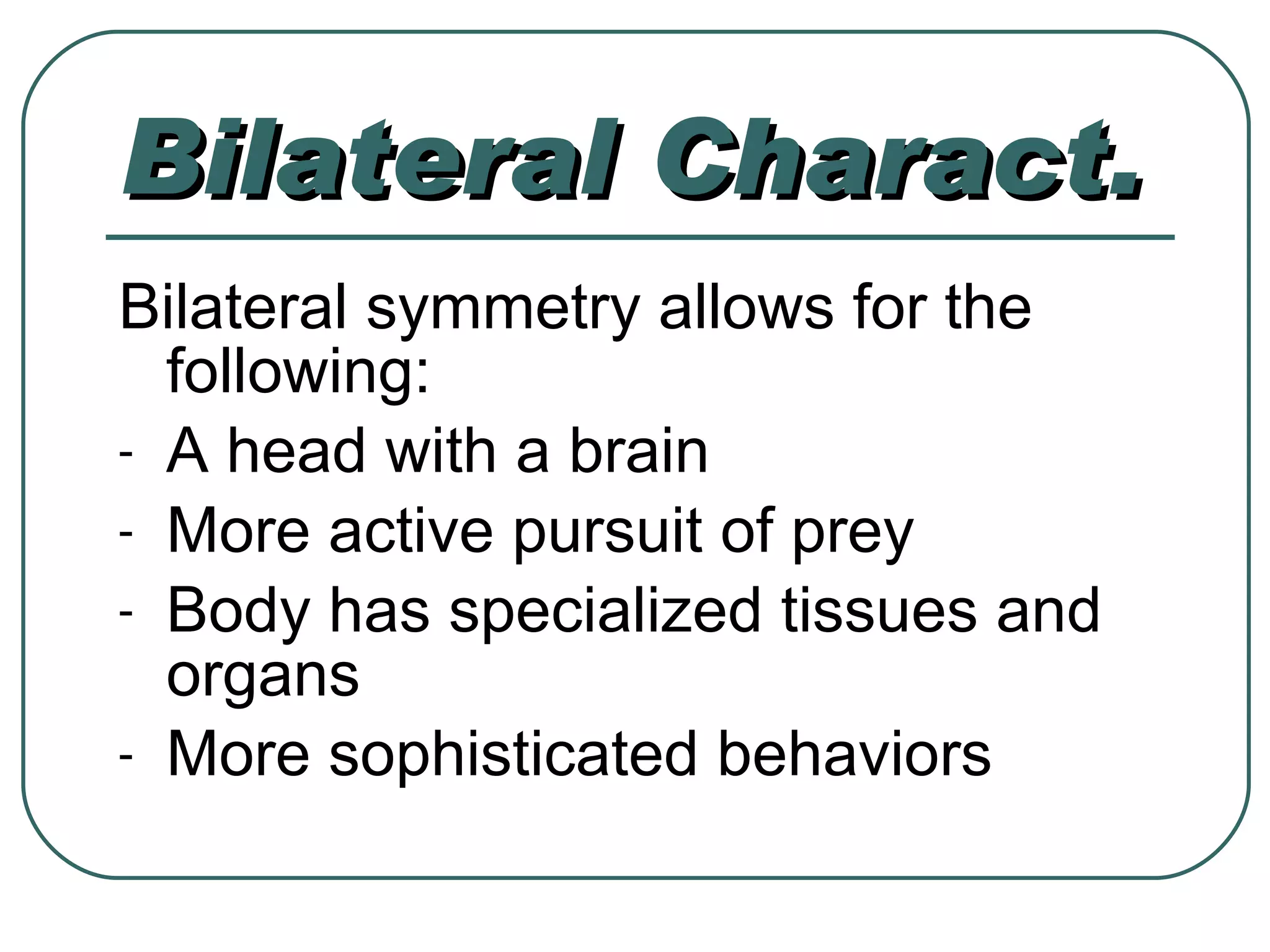 Bilateral Charact.

Bilateral symmetry allows for the following:

- A head with a brain
- More active pursuit of prey
- Body has specialized tissues and organs
- More sophisticated behaviors